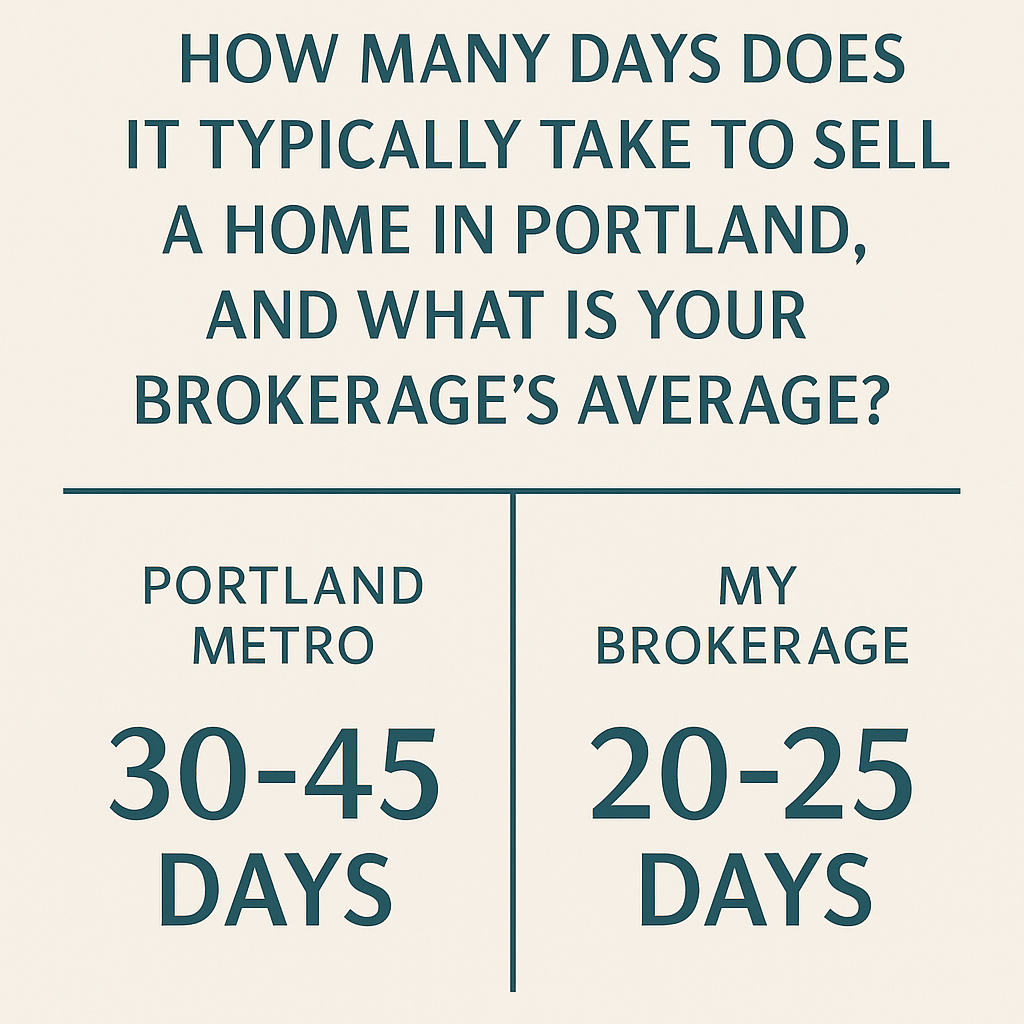 HOW MANY DAYS DOES IT TYPICALLY TAKE TO SELL A HOME IN PORTLAND, AND WHAT IS YOUR BROKERAGE'S AVERAGE?

PORTLAND METRO

30-45 DAYS

MY BROKERAGE

20-25 DAYS